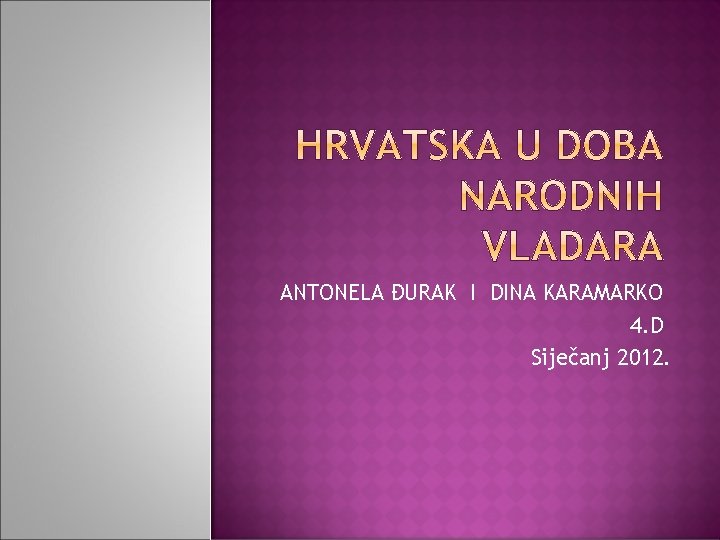 HRVATSKA U DOBA NARODNIH VLADARA

ANTONELA ĐURAK I DINA KARAMARKO
4.D
Siječanj 2012.